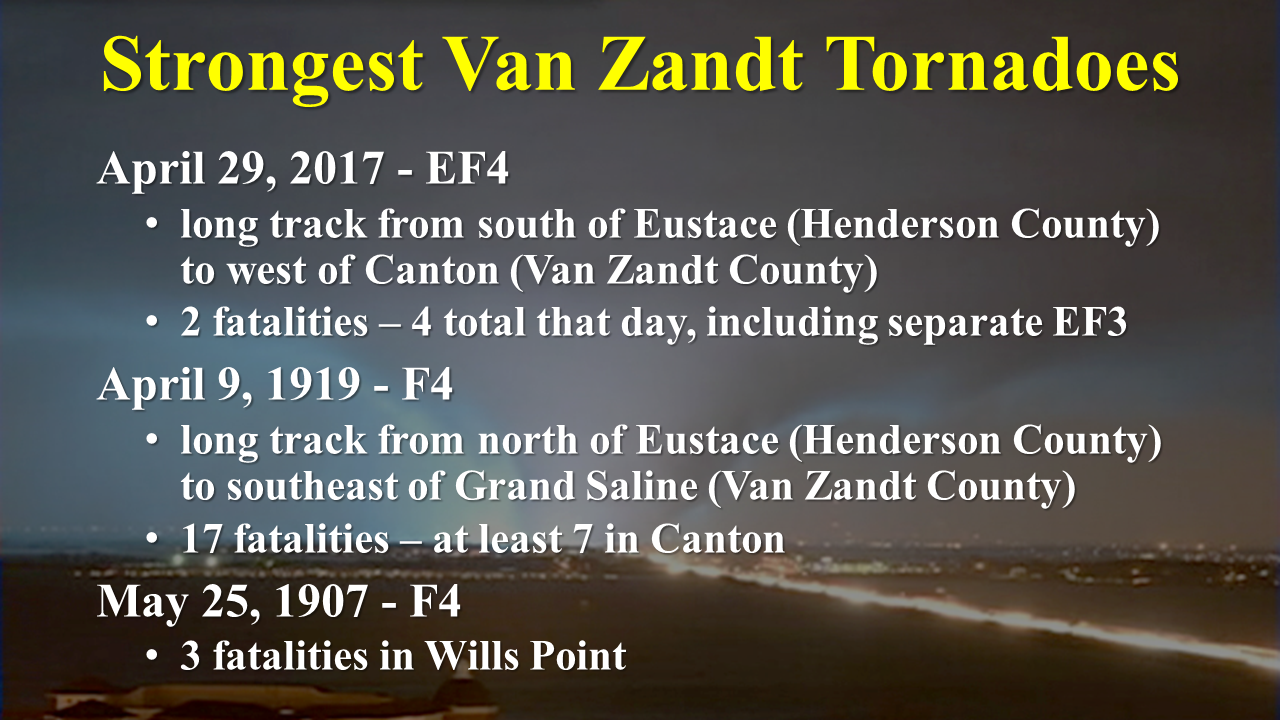 Strongest Van Zandt Tornadoes

April 29, 2017 - EF4

• long track from south of Eustace (Henderson County) to west of Canton (Van Zandt County)

• 2 fatalities – 4 total that day, including separate EF3

April 9, 1919 - F4

• long track from north of Eustace (Henderson County) to southeast of Grand Saline (Van Zandt County)

• 17 fatalities – at least 7 in Canton

May 25, 1907 - F4

• 3 fatalities in Wills Point